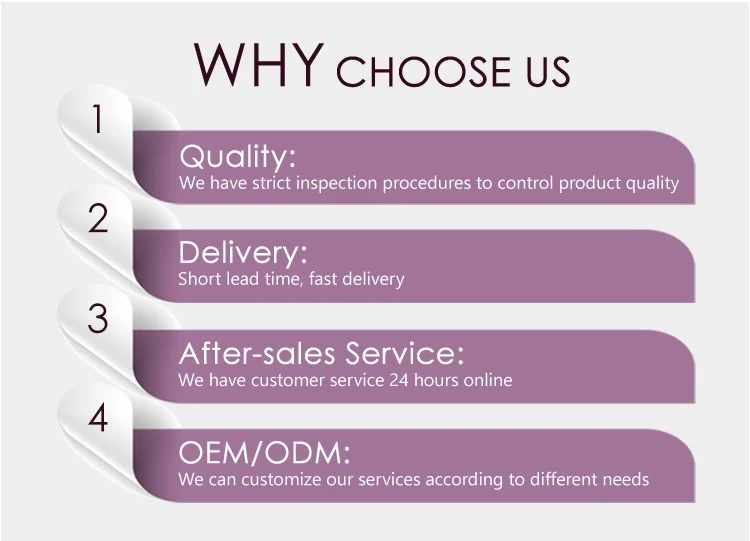 WHY CHOOSE US

1

Quality:
We have strict inspection procedures to control product quality

2

Delivery:
Short lead time, fast delivery

3

After-sales Service:
We have customer service 24 hours online

4

OEM/ODM:
We can customize our services according to different needs